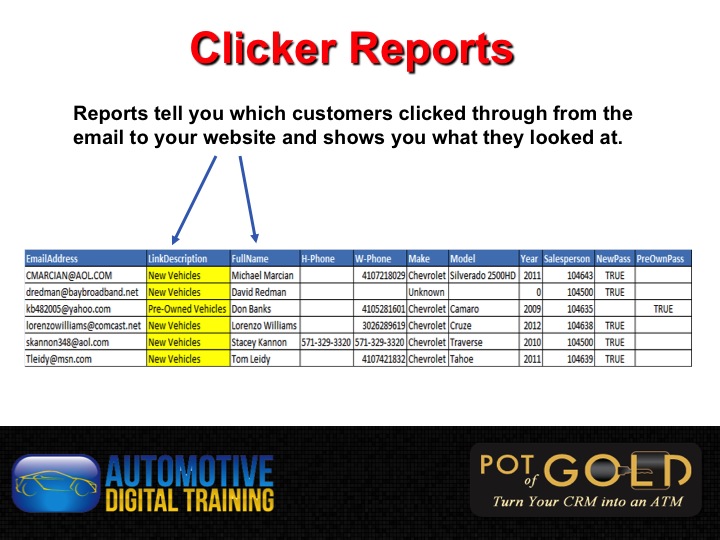 Clicker Reports

Reports tell you which customers clicked through from the email to your website and shows you what they looked at.

| EmailAddress | LinkDescription | FullName | H-Phone | W-Phone | Make | Model | Year | Salesperson | NewPass | PreOwnPass |
|---|---|---|---|---|---|---|---|---|---|---|
| CMARCIAN@AOL.COM | New Vehicles | Michael Marcian | | 4107218029 | Chevrolet | Silverado 2500HD | 2011 | 104643 | TRUE | |
| dredman@baybroadband.net | New Vehicles | David Redman | | | Unknown | | 0 | 104500 | TRUE | |
| kb482005@yahoo.com | Pre-Owned Vehicles | Don Banks | | 4105281601 | Chevrolet | Camaro | 2009 | 104635 | | TRUE |
| lorenzowilliams@comcast.net | New Vehicles | Lorenzo Williams | | 3026289619 | Chevrolet | Cruze | 2012 | 104638 | TRUE | |
| skannon348@aol.com | New Vehicles | Stacey Kannon | 571-329-3320 | 571-329-3320 | Chevrolet | Traverse | 2010 | 104500 | TRUE | |
| Tleidy@msn.com | New Vehicles | Tom Leidy | | 4107421832 | Chevrolet | Tahoe | 2011 | 104639 | TRUE | |

AUTOMOTIVE DIGITAL TRAINING

POT of GOLD
Turn Your CRM into an ATM